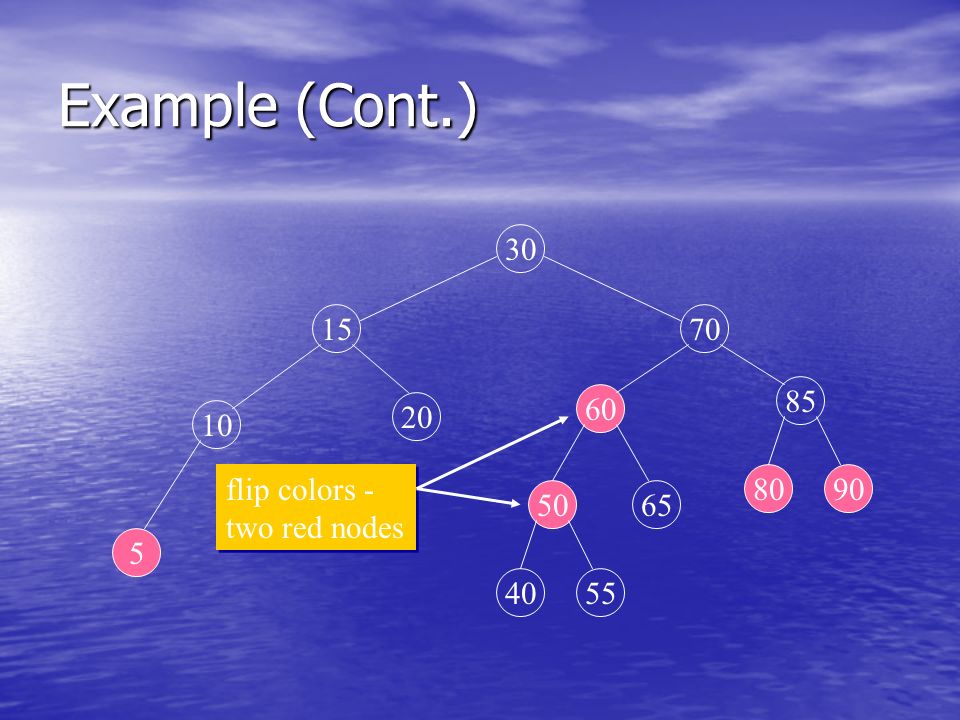 Example (Cont.)

30

15

70

10

20

60

85

flip colors - two red nodes

50

65

80

90

5

40

55